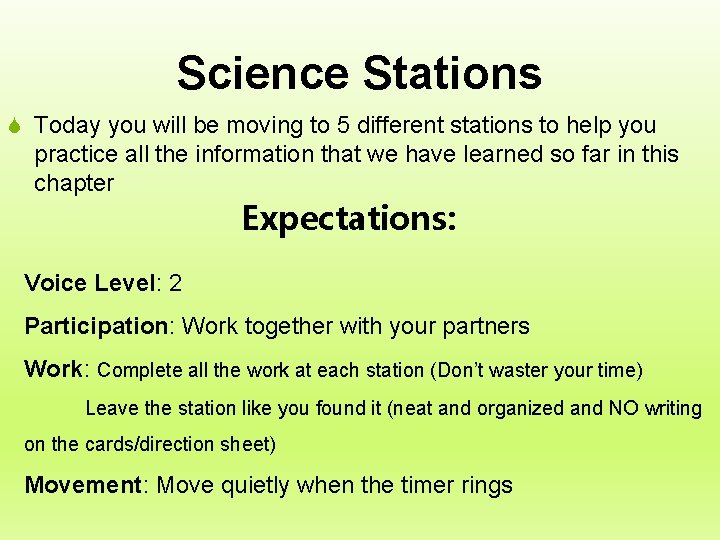 Science Stations

Today you will be moving to 5 different stations to help you practice all the information that we have learned so far in this chapter

Expectations:

Voice Level: 2

Participation: Work together with your partners

Work: Complete all the work at each station (Don't waster your time)

Leave the station like you found it (neat and organized and NO writing on the cards/direction sheet)

Movement: Move quietly when the timer rings